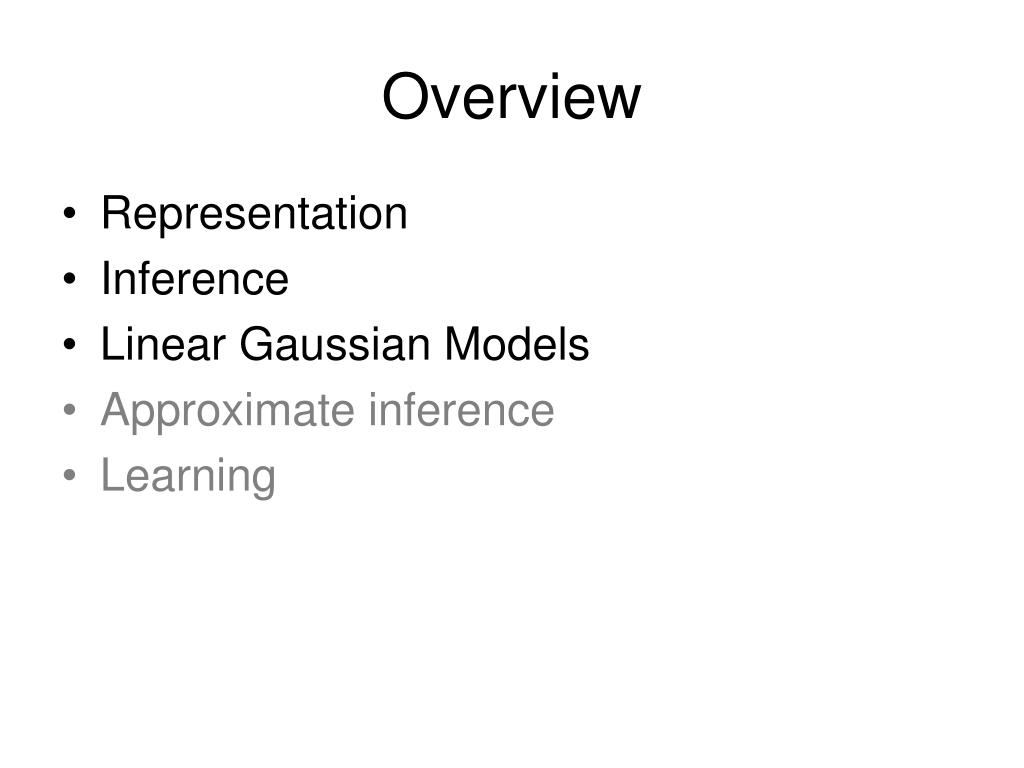 Overview

• Representation
• Inference
• Linear Gaussian Models
• Approximate inference
• Learning